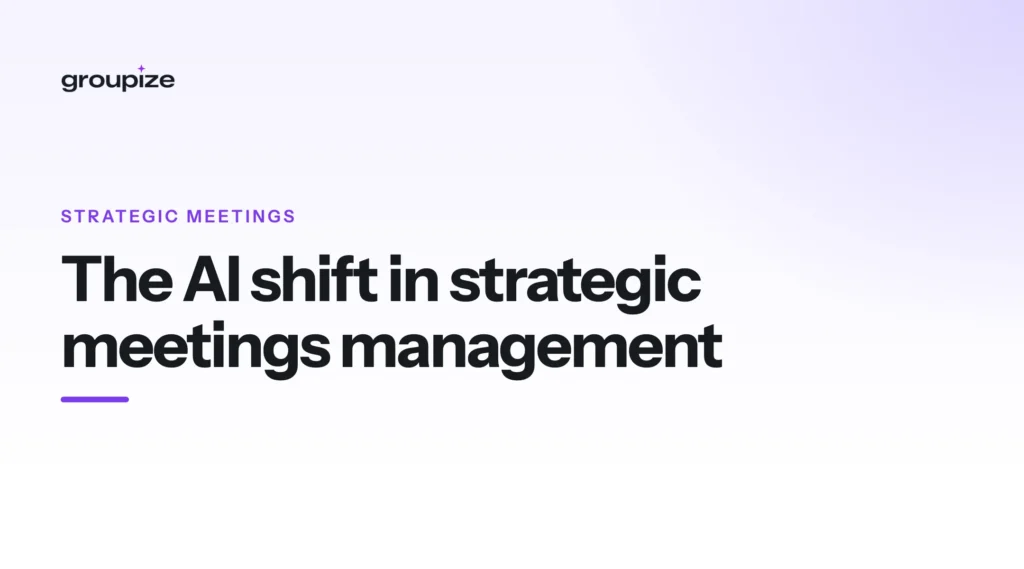 groupize

STRATEGIC MEETINGS

The AI shift in strategic meetings management